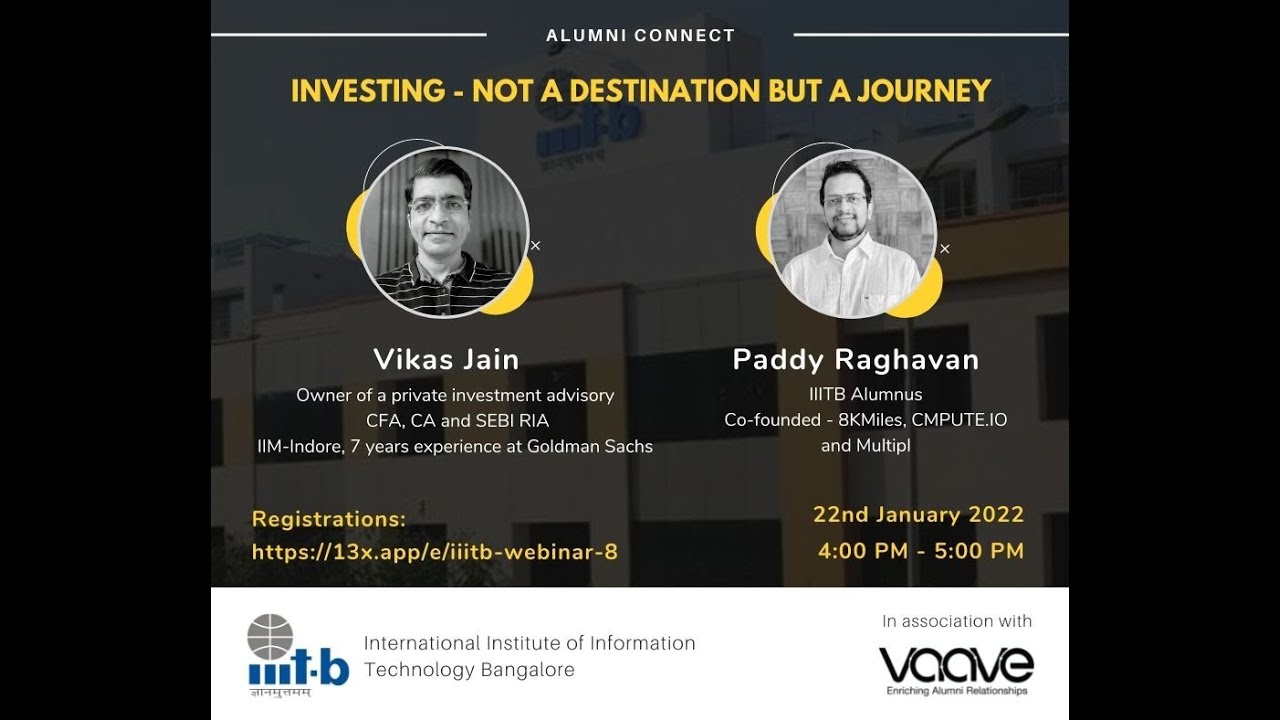 ALUMNI CONNECT

INVESTING - NOT A DESTINATION BUT A JOURNEY

Vikas Jain
Owner of a private investment advisory
CFA, CA and SEBI RIA
IIM-Indore, 7 years experience at Goldman Sachs

Paddy Raghavan
IIITB Alumnus
Co-founded - 8KMiles, CMPUTE.IO and Multipl

Registrations:
https://13x.app/e/iiitb-webinar-8

22nd January 2022
4:00 PM - 5:00 PM

iiit-b
ज्ञानमुत्तमम्
International Institute of Information Technology Bangalore

In association with
vaave
Enriching Alumni Relationships